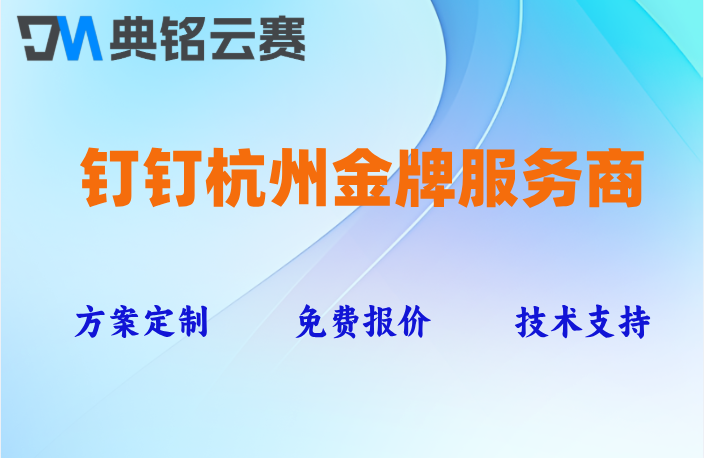 DM 典铭云赛

钉钉杭州金牌服务商

方案定制 免费报价 技术支持